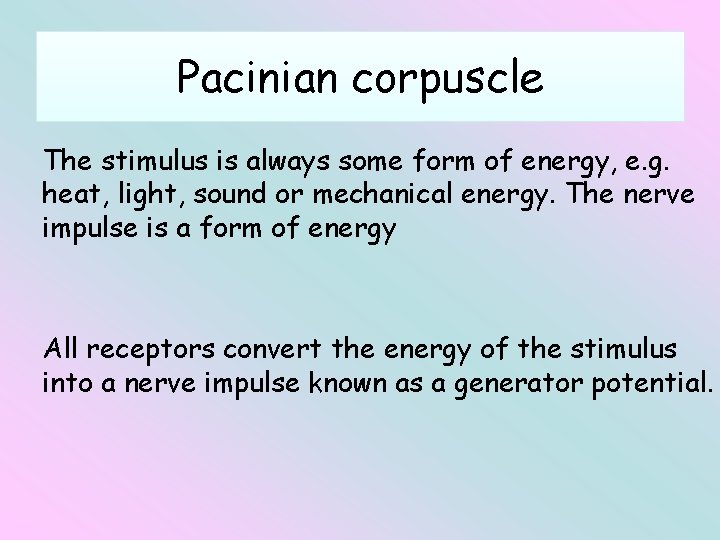 Pacinian corpuscle

The stimulus is always some form of energy, e.g. heat, light, sound or mechanical energy. The nerve impulse is a form of energy

All receptors convert the energy of the stimulus into a nerve impulse known as a generator potential.